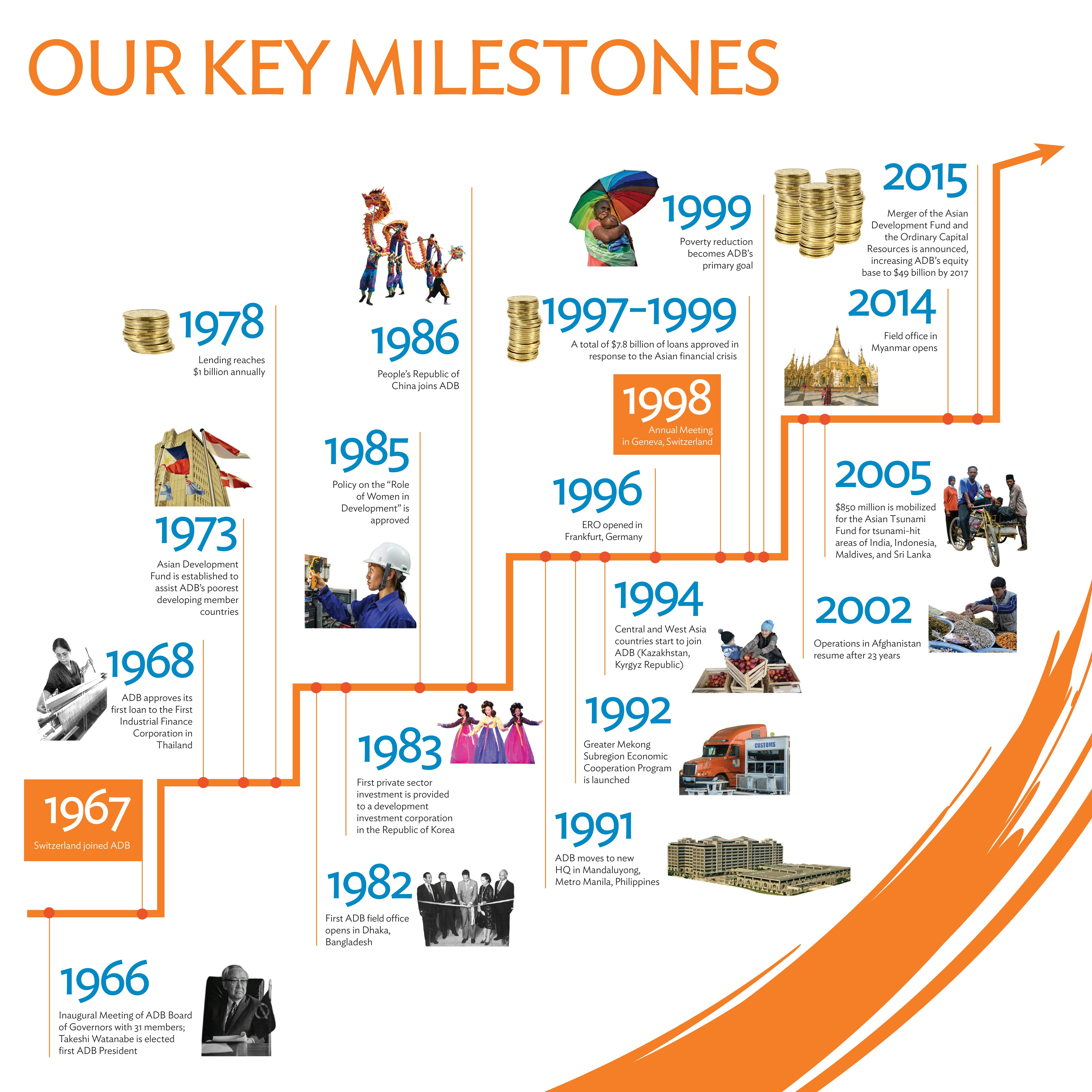 OUR KEY MILESTONES

1966
Inaugural Meeting of ADB Board of Governors with 31 members; Takeshi Watanabe is elected first ADB President

1967
Switzerland joined ADB

1968
ADB approves its first loan to the First Industrial Finance Corporation in Thailand

1973
Asian Development Fund is established to assist ADB's poorest developing member countries

1978
Lending reaches $1 billion annually

1982
First ADB field office opens in Dhaka, Bangladesh

1983
First private sector investment is provided to a development investment corporation in the Republic of Korea

1985
Policy on the "Role of Women in Development" is approved

1986
People's Republic of China joins ADB

1991
ADB moves to new HQ in Mandaluyong, Metro Manila, Philippines

1992
Greater Mekong Subregion Economic Cooperation Program is launched

CUSTOMS

1994
Central and West Asia countries start to join ADB (Kazakhstan, Kyrgyz Republic)

1996
ERO opened in Frankfurt, Germany

1998
Annual Meeting in Geneva, Switzerland

1997–1999
A total of $7.8 billion of loans approved in response to the Asian financial crisis

1999
Poverty reduction becomes ADB's primary goal

2002
Operations in Afghanistan resume after 23 years

2005
$850 million is mobilized for the Asian Tsunami Fund for tsunami-hit areas of India, Indonesia, Maldives, and Sri Lanka

2014
Field office in Myanmar opens

2015
Merger of the Asian Development Fund and the Ordinary Capital Resources is announced, increasing ADB's equity base to $49 billion by 2017